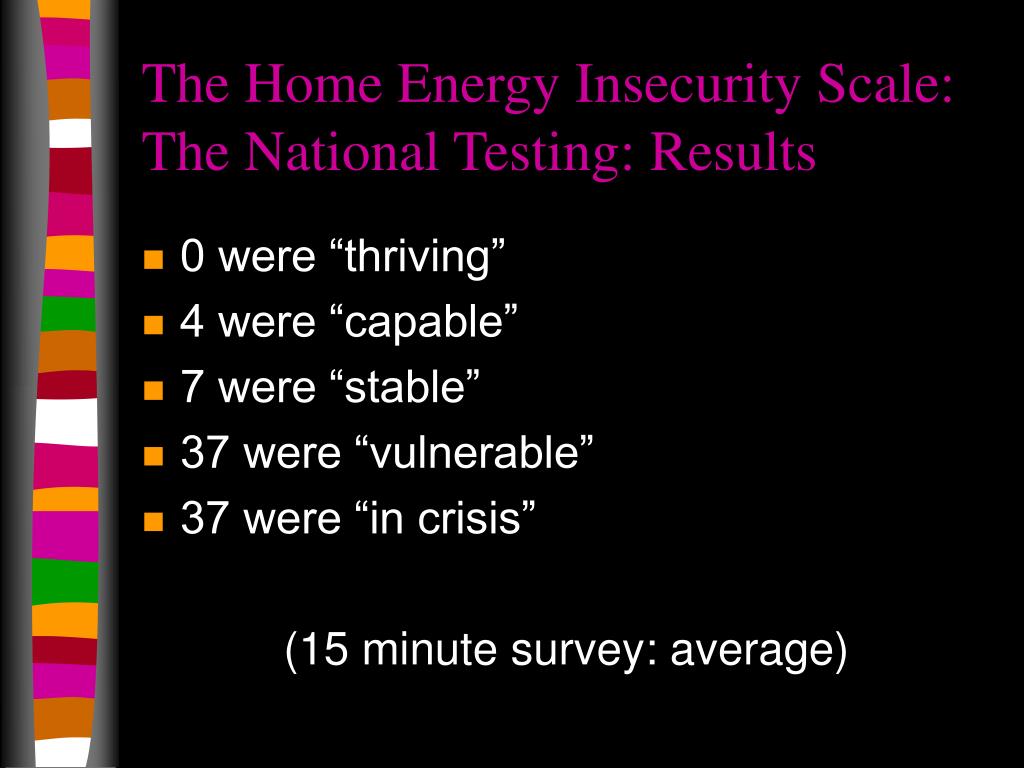 The Home Energy Insecurity Scale: The National Testing: Results

- 0 were “thriving”
- 4 were “capable”
- 7 were “stable”
- 37 were “vulnerable”
- 37 were “in crisis”

(15 minute survey: average)